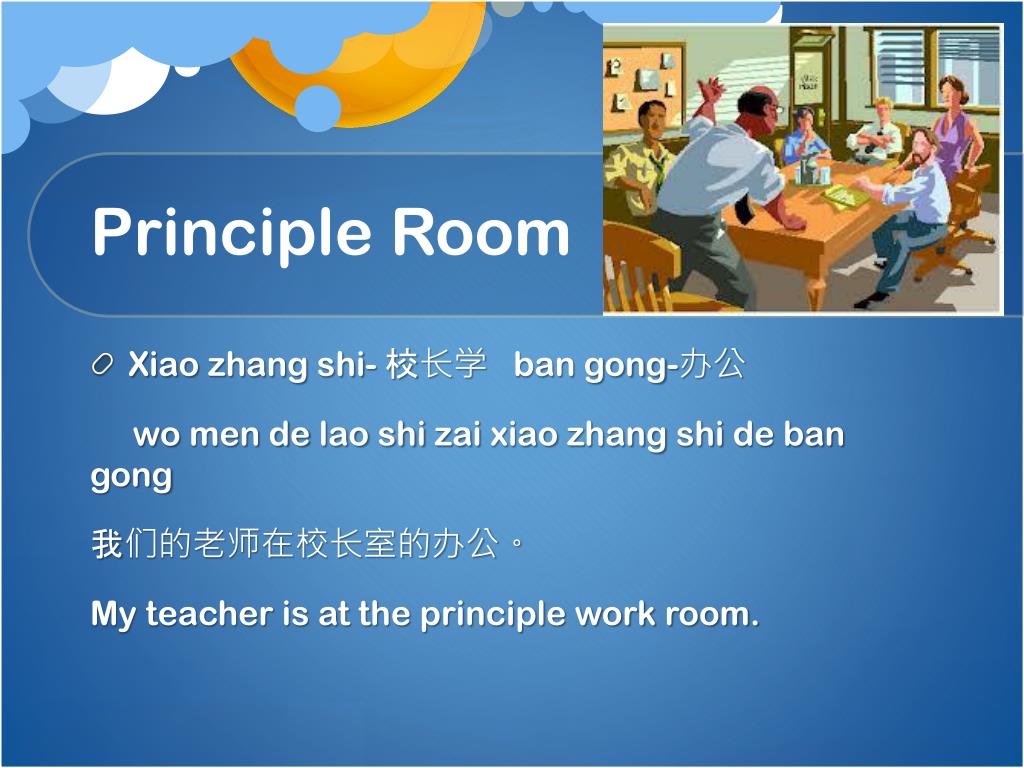 Principle Room

Xiao zhang shi- 校长学 ban gong-办公

wo men de lao shi zai xiao zhang shi de ban gong

我们的老师在校长室的办公。

My teacher is at the principle work room.